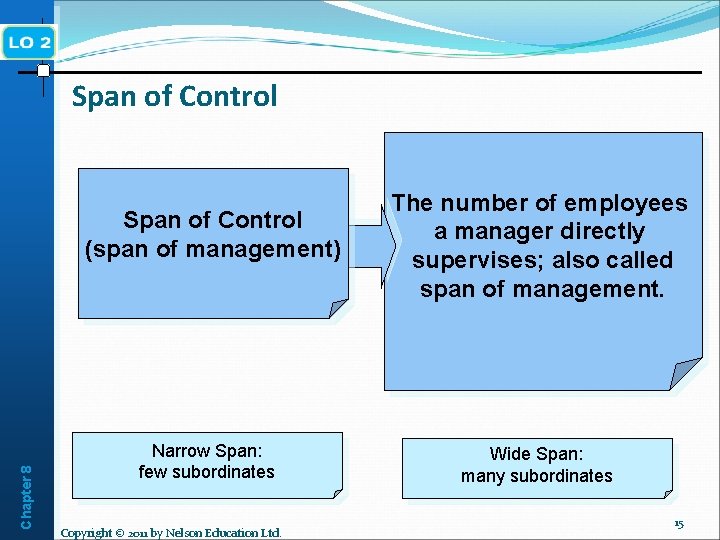 LO 2

Span of Control

Span of Control
(span of management)

The number of employees a manager directly supervises; also called span of management.

Narrow Span:
few subordinates

Wide Span:
many subordinates

Chapter 8

Copyright © 2011 by Nelson Education Ltd.

15